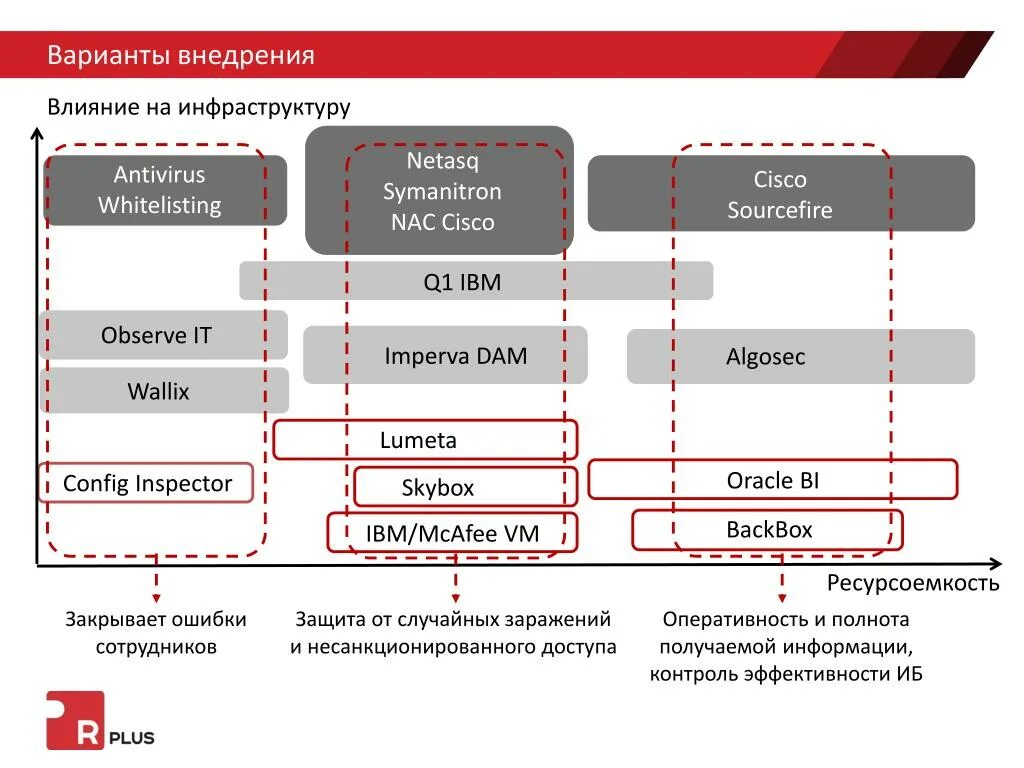 Варианты внедрения

Влияние на инфраструктуру

Antivirus Whitelisting

Netasq Symanitron NAC Cisco

Cisco Sourcefire

Q1 IBM

Observe IT

Imperva DAM

Algosec

Wallix

Lumeta

Config Inspector

Skybox

Oracle BI

IBM/McAfee VM

BackBox

Ресурсоемкость

Закрывает ошибки сотрудников

Защита от случайных заражений и несанкционированного доступа

Оперативность и полнота получаемой информации, контроль эффективности ИБ

R PLUS